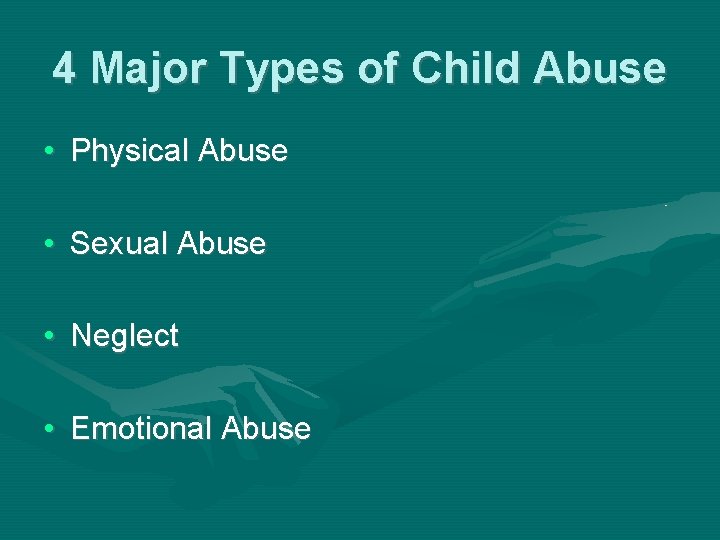 4 Major Types of Child Abuse

• Physical Abuse

• Sexual Abuse

• Neglect

• Emotional Abuse